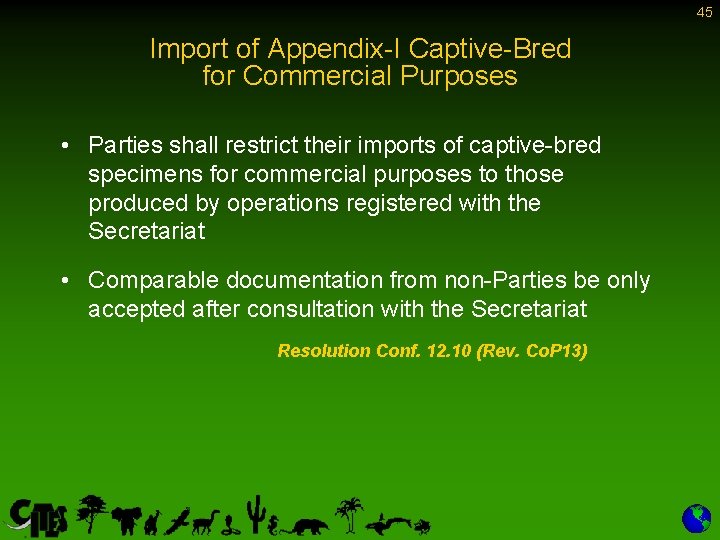 45

Import of Appendix-I Captive-Bred for Commercial Purposes

• Parties shall restrict their imports of captive-bred specimens for commercial purposes to those produced by operations registered with the Secretariat

• Comparable documentation from non-Parties be only accepted after consultation with the Secretariat

Resolution Conf. 12.10 (Rev. CoP13)

CITES